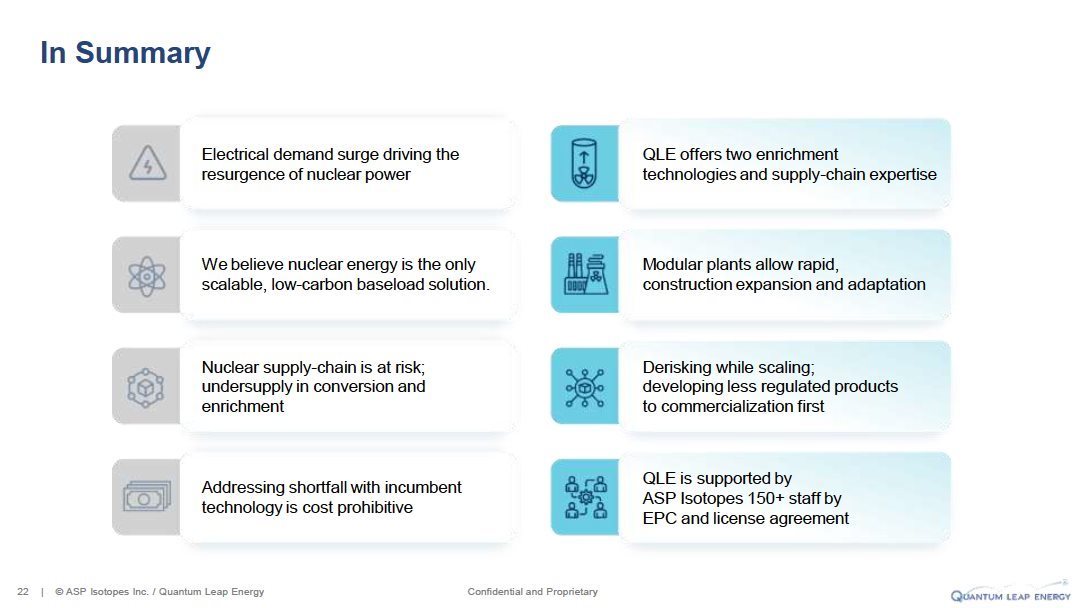 In Summary

Electrical demand surge driving the resurgence of nuclear power

We believe nuclear energy is the only scalable, low-carbon baseload solution.

Nuclear supply-chain is at risk; undersupply in conversion and enrichment

Addressing shortfall with incumbent technology is cost prohibitive

QLE offers two enrichment technologies and supply-chain expertise

Modular plants allow rapid, construction expansion and adaptation

Derisking while scaling; developing less regulated products to commercialization first

QLE is supported by ASP Isotopes 150+ staff by EPC and license agreement

22 | © ASP Isotopes Inc. / Quantum Leap Energy

Confidential and Proprietary

QUANTUM LEAP ENERGY